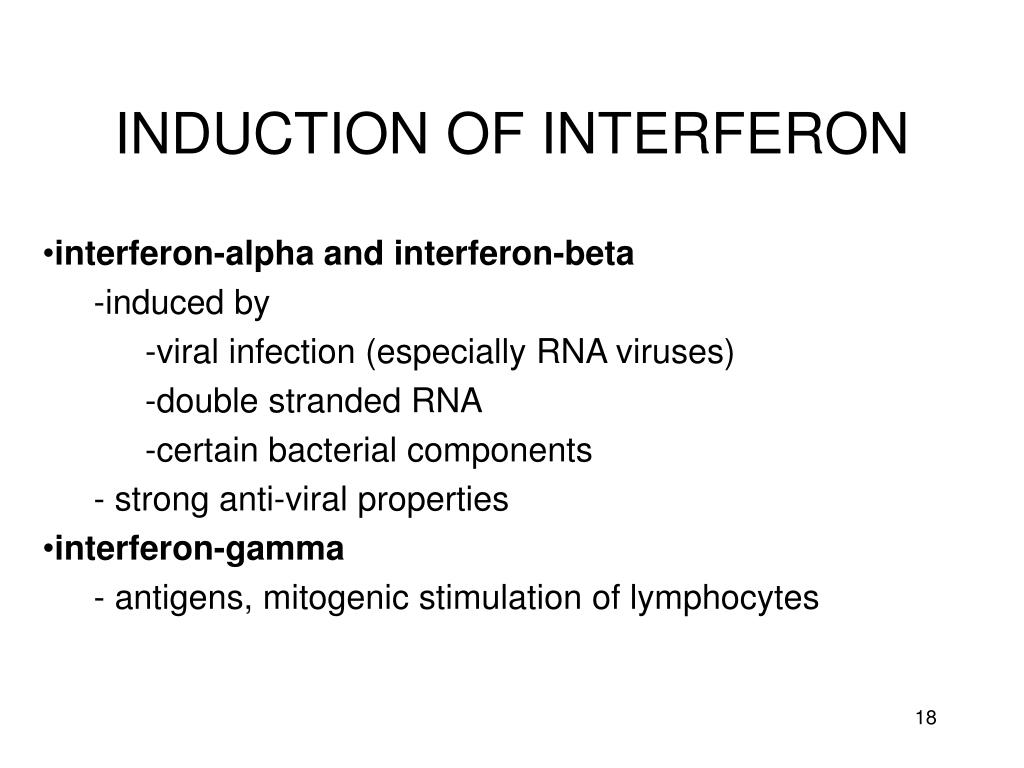 INDUCTION OF INTERFERON

•interferon-alpha and interferon-beta

-induced by

-viral infection (especially RNA viruses)

-double stranded RNA

-certain bacterial components

- strong anti-viral properties

•interferon-gamma

- antigens, mitogenic stimulation of lymphocytes

18